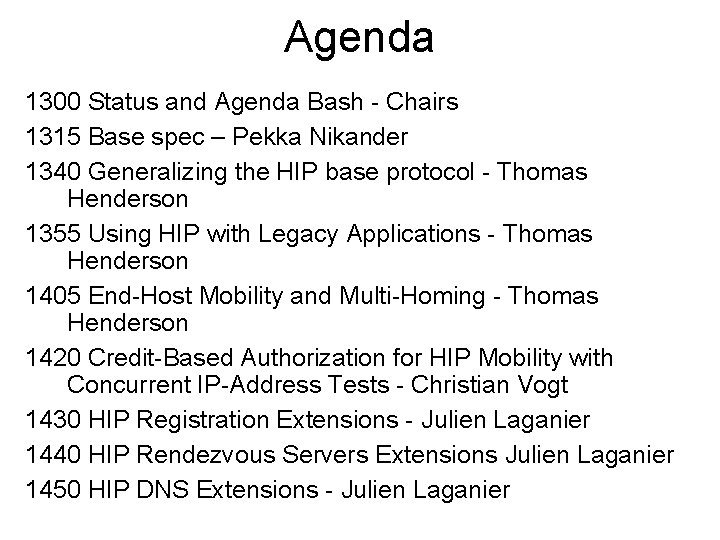 Agenda

1300 Status and Agenda Bash - Chairs

1315 Base spec – Pekka Nikander

1340 Generalizing the HIP base protocol - Thomas Henderson

1355 Using HIP with Legacy Applications - Thomas Henderson

1405 End-Host Mobility and Multi-Homing - Thomas Henderson

1420 Credit-Based Authorization for HIP Mobility with Concurrent IP-Address Tests - Christian Vogt

1430 HIP Registration Extensions - Julien Laganier

1440 HIP Rendezvous Servers Extensions Julien Laganier

1450 HIP DNS Extensions - Julien Laganier